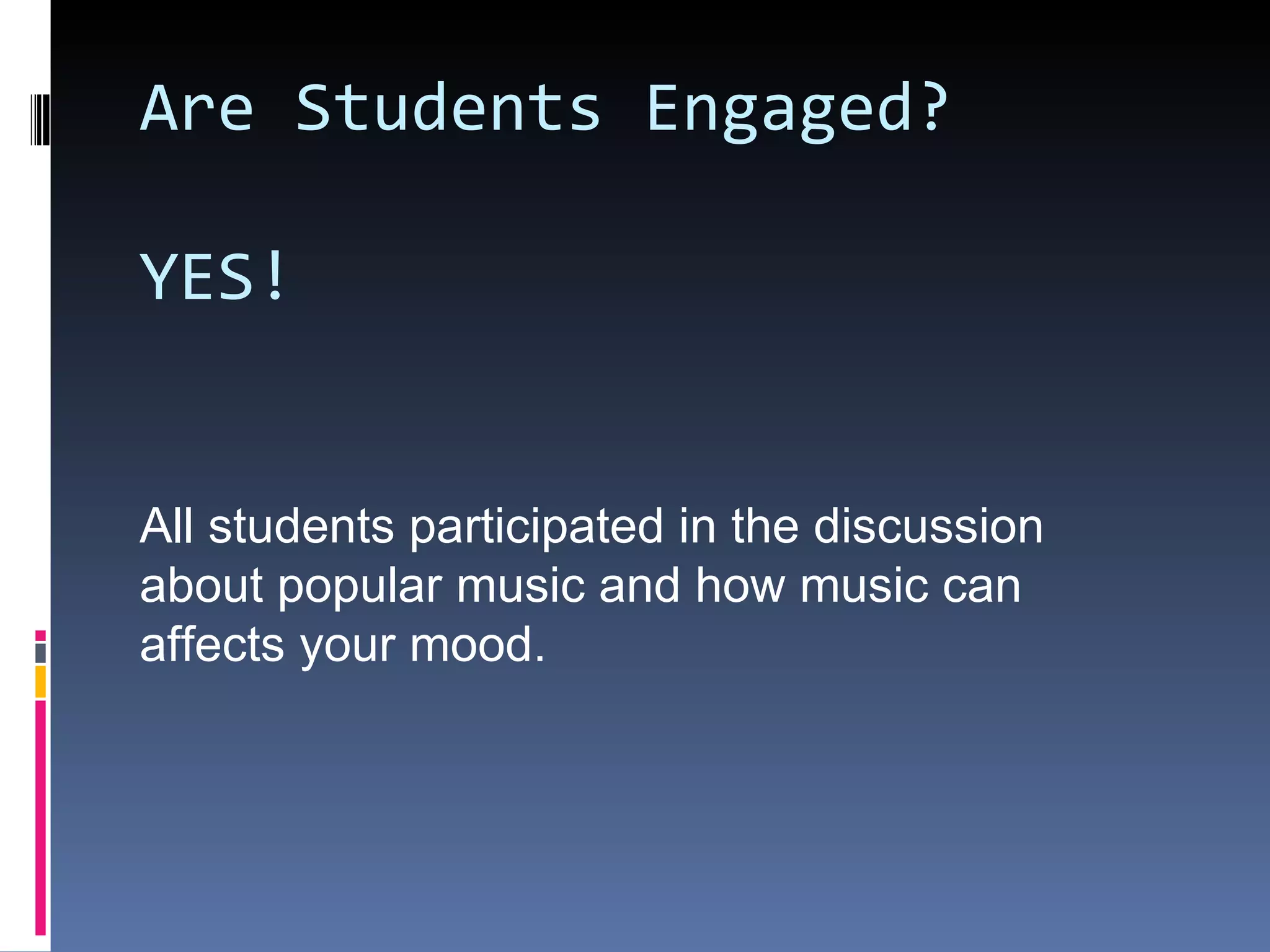 Are Students Engaged?

YES!

All students participated in the discussion about popular music and how music can affects your mood.